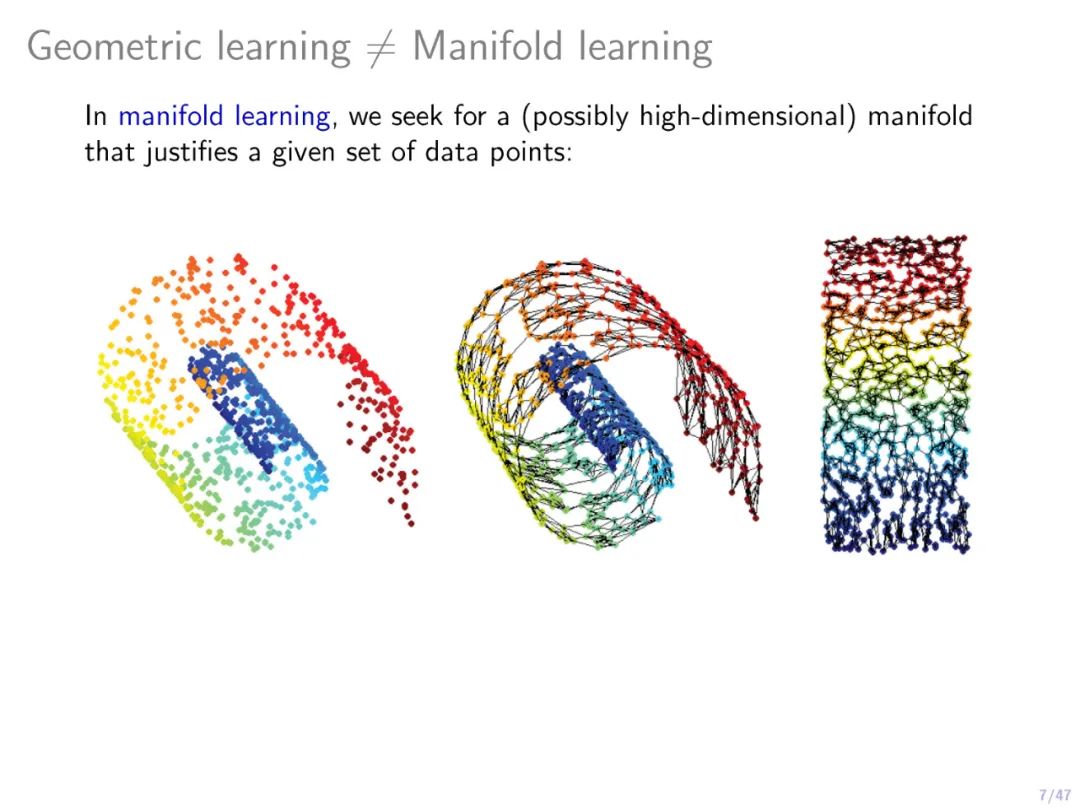 Geometric learning $\neq$ Manifold learning

In manifold learning, we seek for a (possibly high-dimensional) manifold that justifies a given set of data points:

7/47